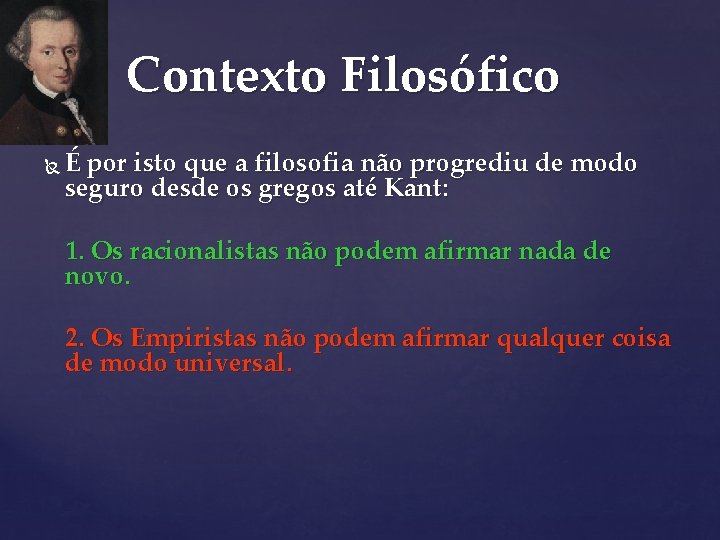 Contexto Filosófico

É por isto que a filosofia não progrediu de modo seguro desde os gregos até Kant:

1. Os racionalistas não podem afirmar nada de novo.

2. Os Empiristas não podem afirmar qualquer coisa de modo universal.